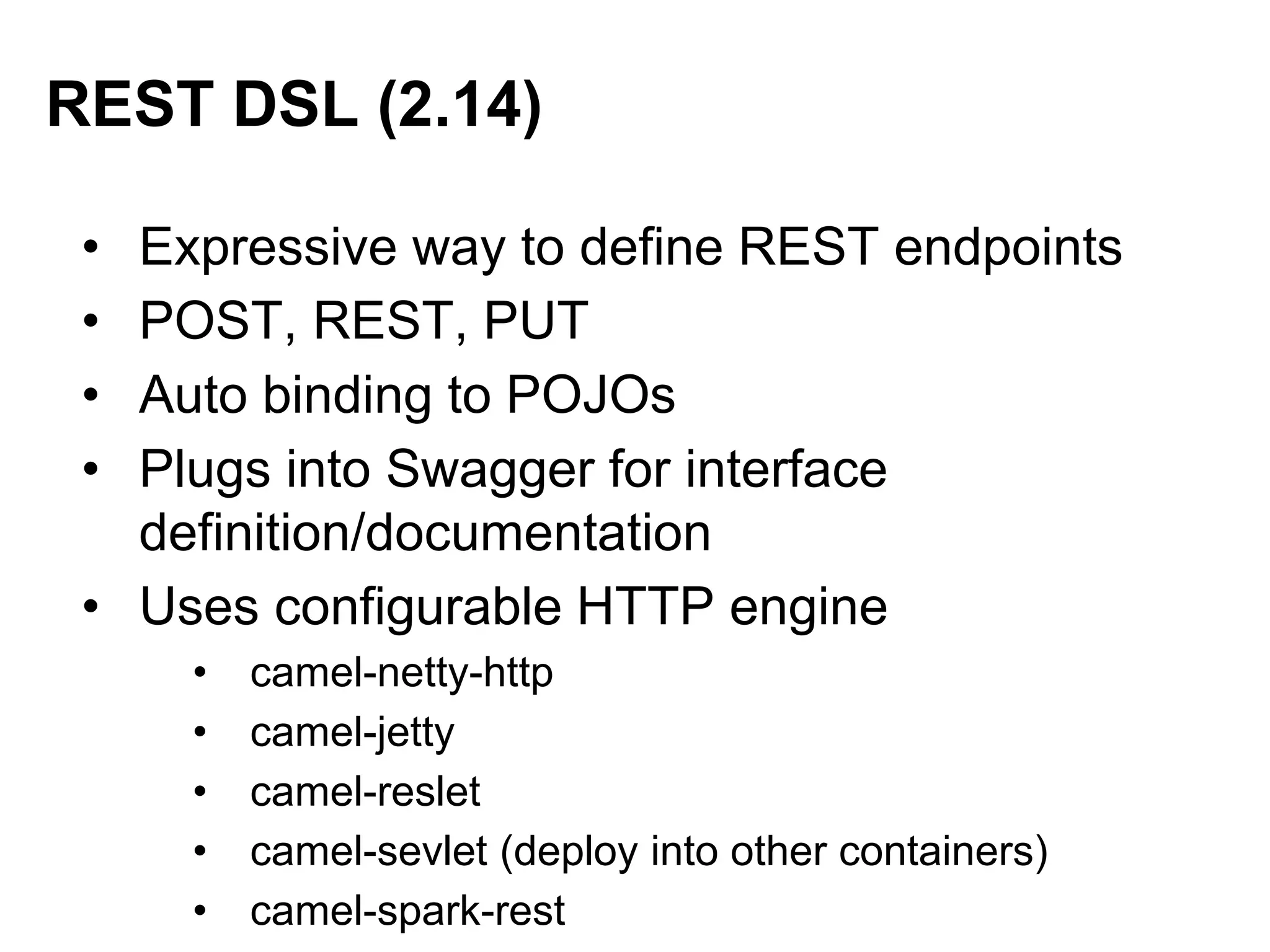 REST DSL (2.14)

• Expressive way to define REST endpoints
• POST, REST, PUT
• Auto binding to POJOs
• Plugs into Swagger for interface definition/documentation
• Uses configurable HTTP engine
  • camel-netty-http
  • camel-jetty
  • camel-reslet
  • camel-sevlet (deploy into other containers)
  • camel-spark-rest